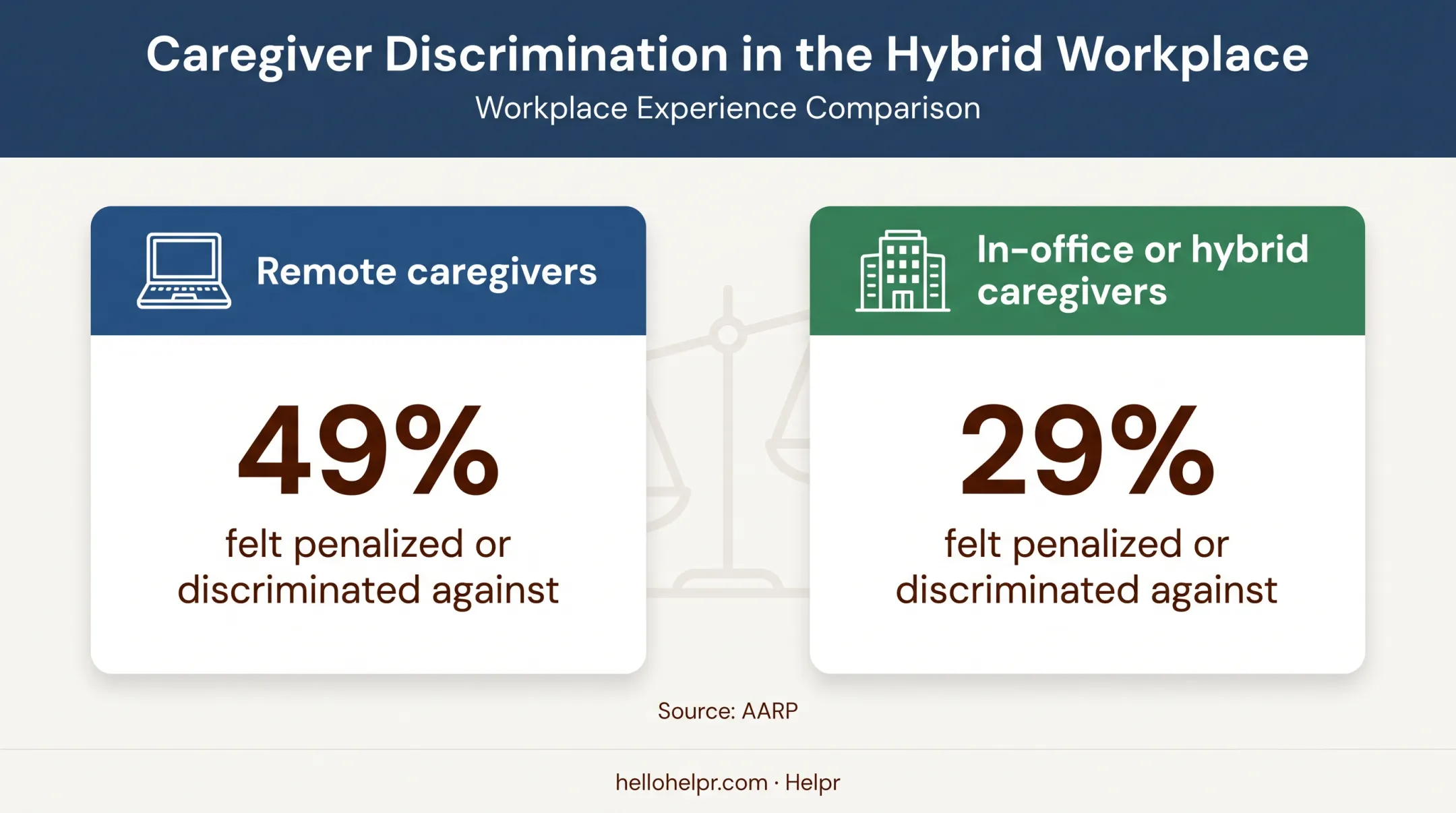 Caregiver Discrimination in the Hybrid Workplace

Workplace Experience Comparison

Remote caregivers

49%

felt penalized or discriminated against

In-office or hybrid caregivers

29%

felt penalized or discriminated against

Source: AARP

hellohelpr.com · Helpr